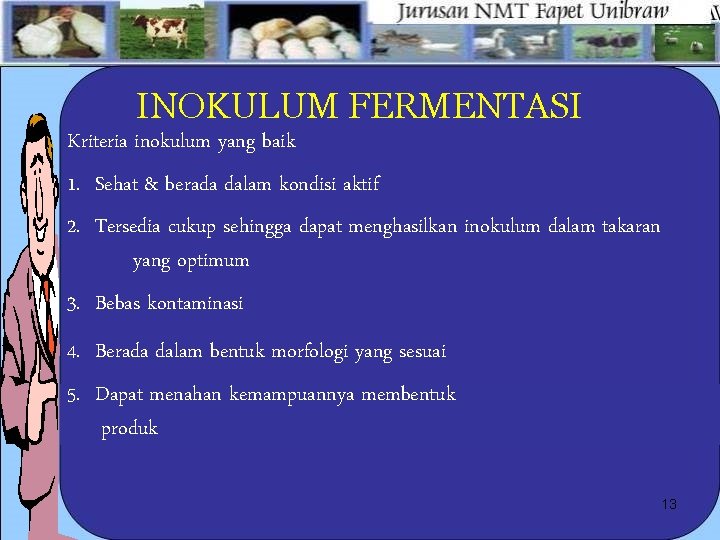 Jurusan NMT Fapet Unibraw

INOKULUM FERMENTASI

Kriteria inokulum yang baik

1. Sehat & berada dalam kondisi aktif

2. Tersedia cukup sehingga dapat menghasilkan inokulum dalam takaran yang optimum

3. Bebas kontaminasi

4. Berada dalam bentuk morfologi yang sesuai

5. Dapat menahan kemampuannya membentuk produk

13